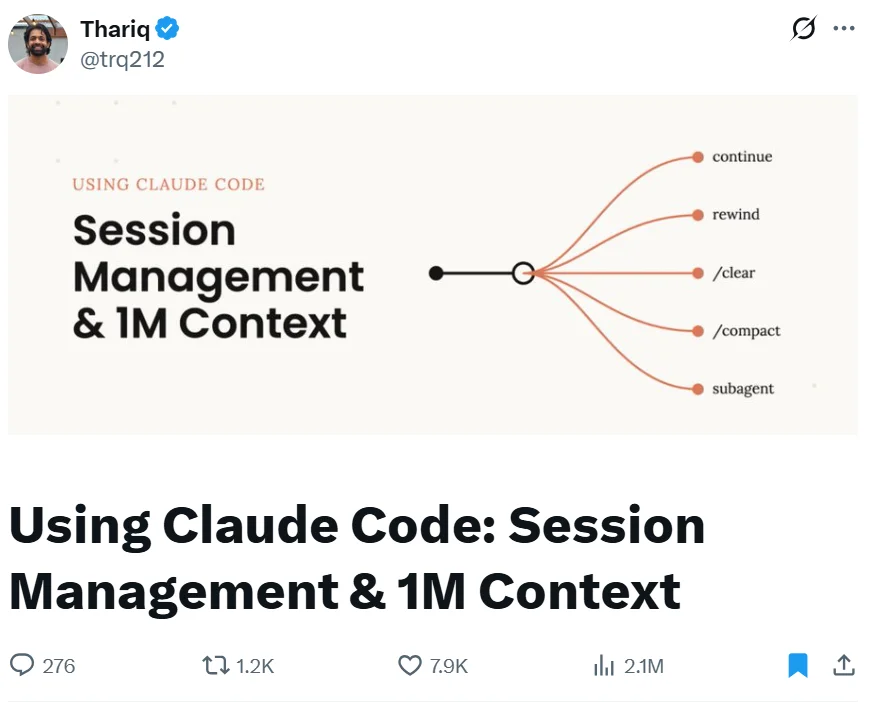 Thariq
@trq212

USING CLAUDE CODE
Session Management & 1M Context

continue
rewind
/clear
/compact
subagent

Using Claude Code: Session Management & 1M Context

276
1.2K
7.9K
2.1M